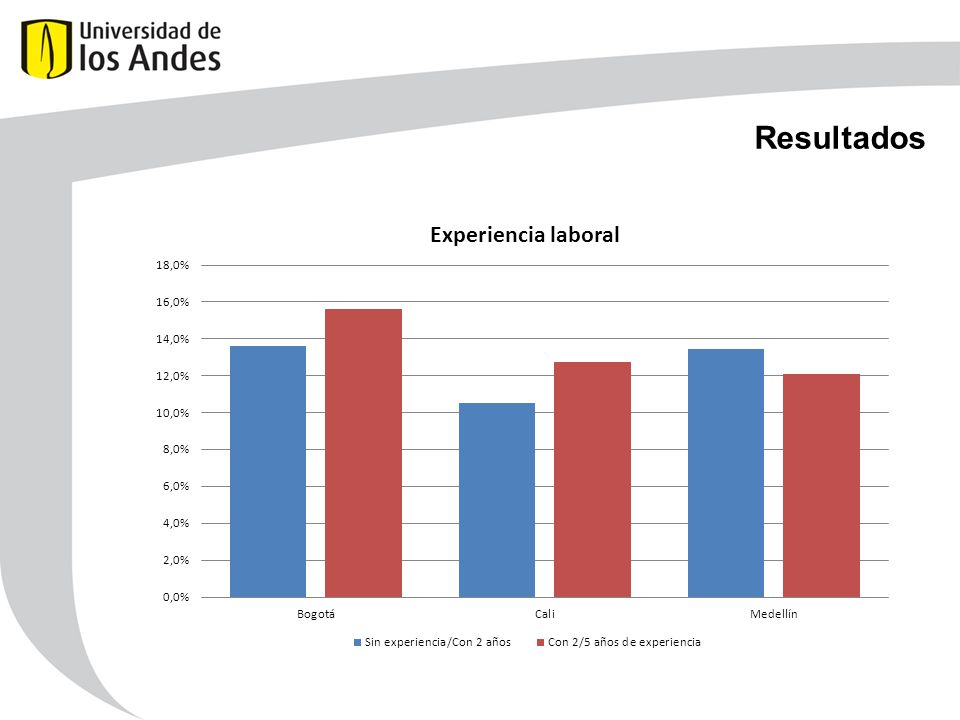 Universidad de
los Andes

Resultados

Experiencia laboral

18,0%
16,0%
14,0%
12,0%
10,0%
8,0%
6,0%
4,0%
2,0%
0,0%

Bogotá
Cali
Medellín

Sin experiencia/Con 2 años
Con 2/5 años de experiencia